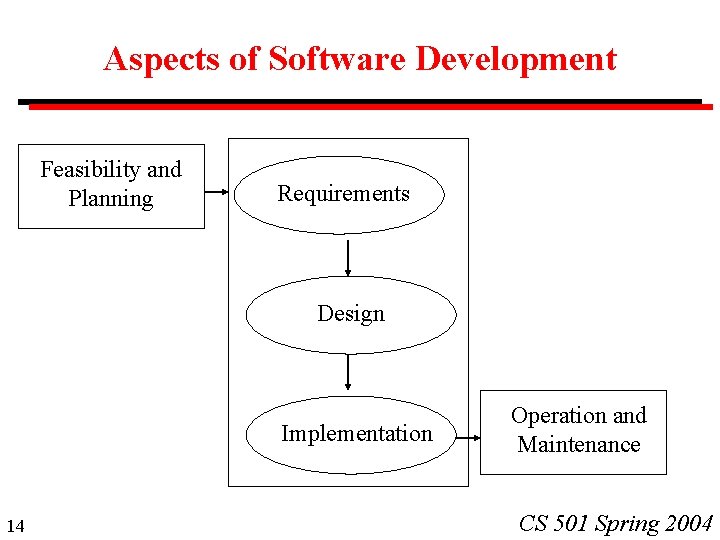 Aspects of Software Development

Feasibility and Planning

Requirements

Design

Implementation

Operation and Maintenance

14

CS 501 Spring 2004